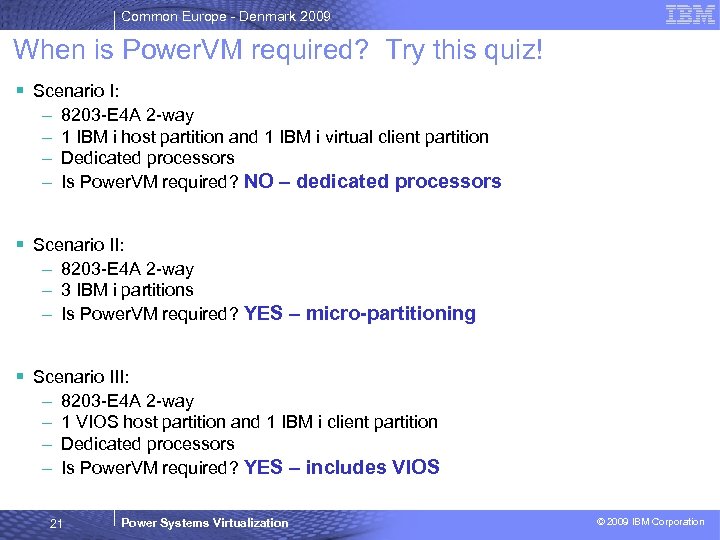 Common Europe - Denmark 2009

IBM

When is PowerVM required? Try this quiz!

▪ Scenario I:
– 8203-E4A 2-way
– 1 IBM i host partition and 1 IBM i virtual client partition
– Dedicated processors
– Is PowerVM required? NO – dedicated processors

▪ Scenario II:
– 8203-E4A 2-way
– 3 IBM i partitions
– Is PowerVM required? YES – micro-partitioning

▪ Scenario III:
– 8203-E4A 2-way
– 1 VIOS host partition and 1 IBM i client partition
– Dedicated processors
– Is PowerVM required? YES – includes VIOS

21

Power Systems Virtualization

© 2009 IBM Corporation